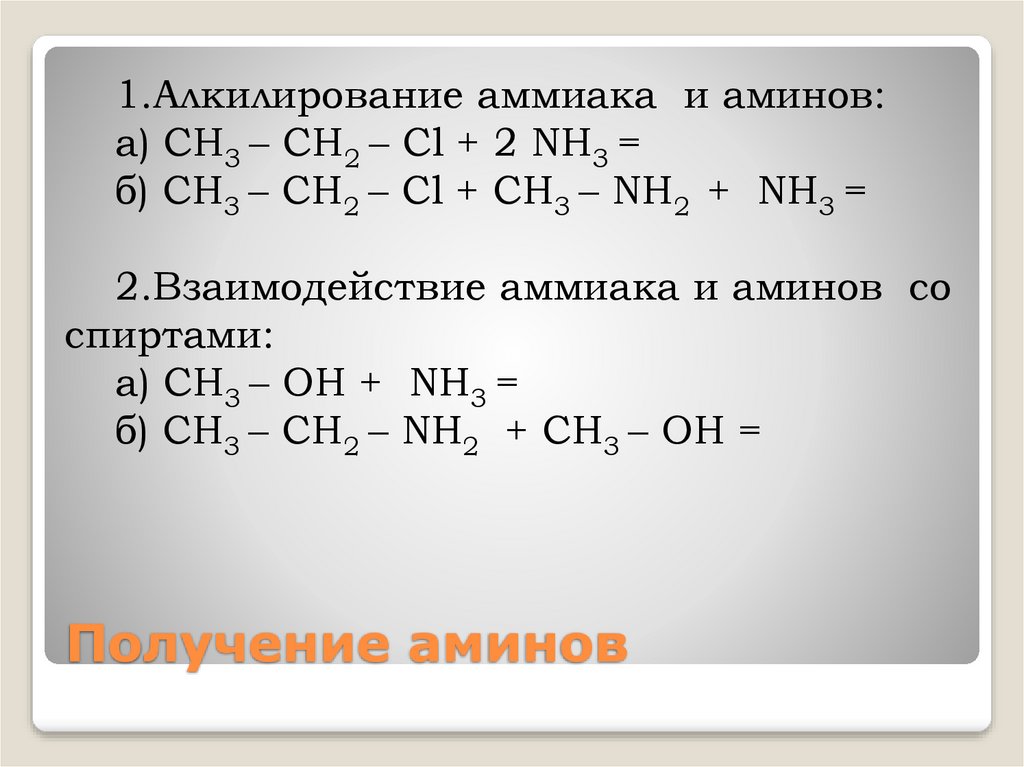 1.Алкилирование аммиака и аминов:
а) $CH_3 – CH_2 – Cl + 2\ NH_3 =$
б) $CH_3 – CH_2 – Cl + CH_3 – NH_2 + NH_3 =$

2.Взаимодействие аммиака и аминов со спиртами:
а) $CH_3 – OH + NH_3 =$
б) $CH_3 – CH_2 – NH_2 + CH_3 – OH =$

Получение аминов